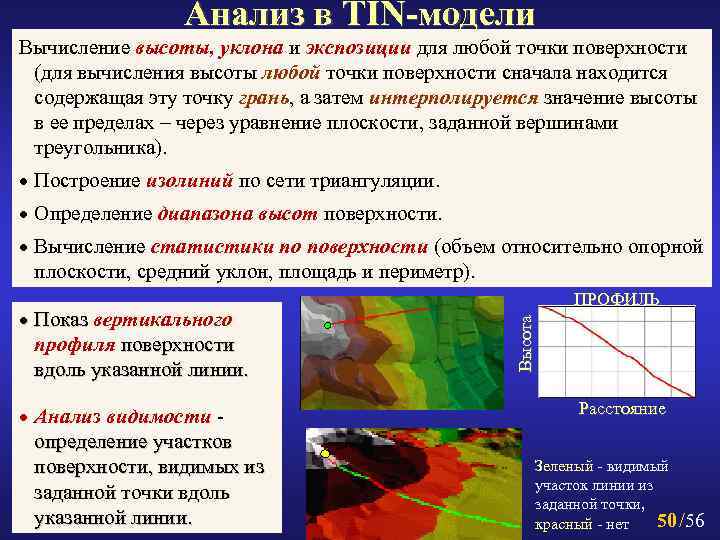 Анализ в TIN-модели

Вычисление высоты, уклона и экспозиции для любой точки поверхности (для вычисления высоты любой точки поверхности сначала находится содержащая эту точку грань, а затем интерполируется значение высоты в ее пределах – через уравнение плоскости, заданной вершинами треугольника).

• Построение изолиний по сети триангуляции.

• Определение диапазона высот поверхности.

• Вычисление статистики по поверхности (объем относительно опорной плоскости, средний уклон, площадь и периметр).

• Показ вертикального профиля поверхности вдоль указанной линии.

• Анализ видимости - определение участков поверхности, видимых из заданной точки вдоль указанной линии.

ПРОФИЛЬ

Высота

Расстояние

Зеленый - видимый участок линии из заданной точки, красный - нет

50/56